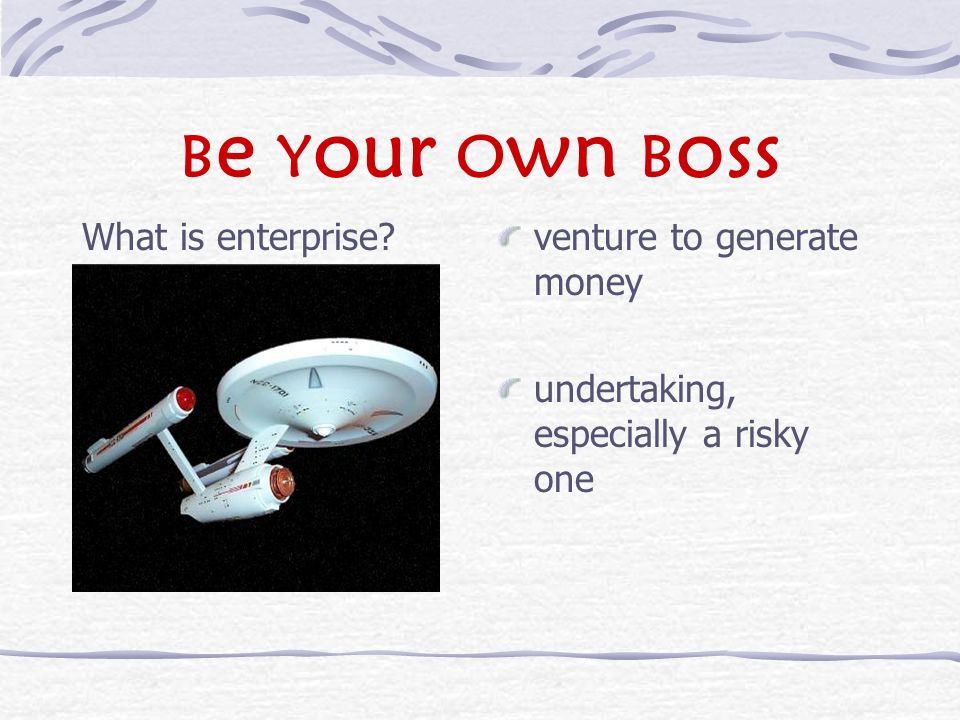 Be Your Own Boss

What is enterprise?

NCC-1701

venture to generate money

undertaking, especially a risky one